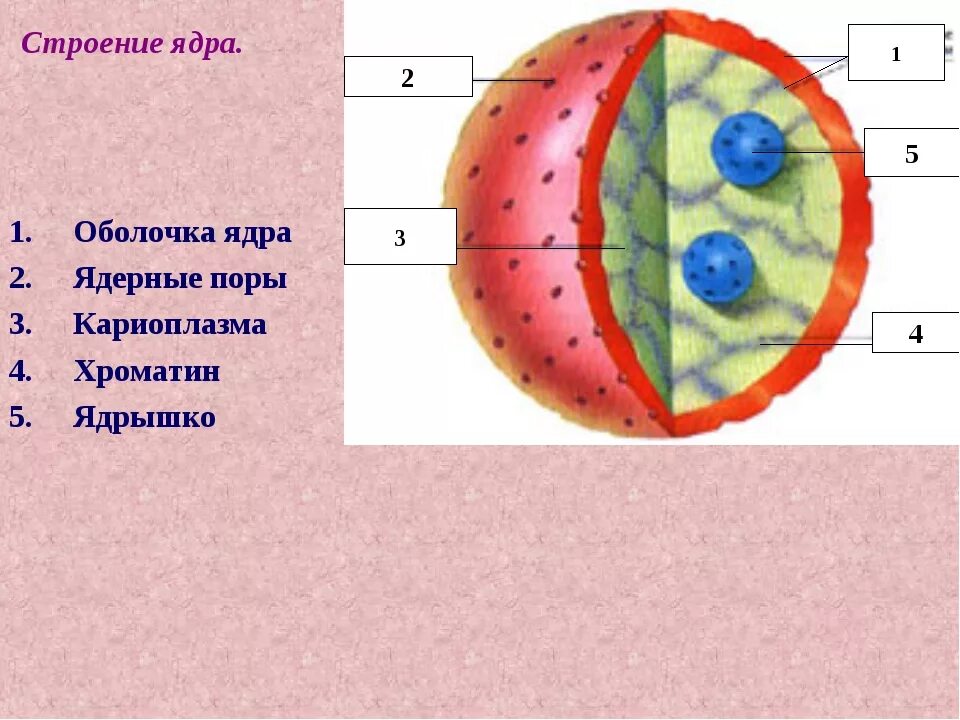 Строение ядра.

1. Оболочка ядра
2. Ядерные поры
3. Кариоплазма
4. Хроматин
5. Ядрышко

2

1

5

3

4